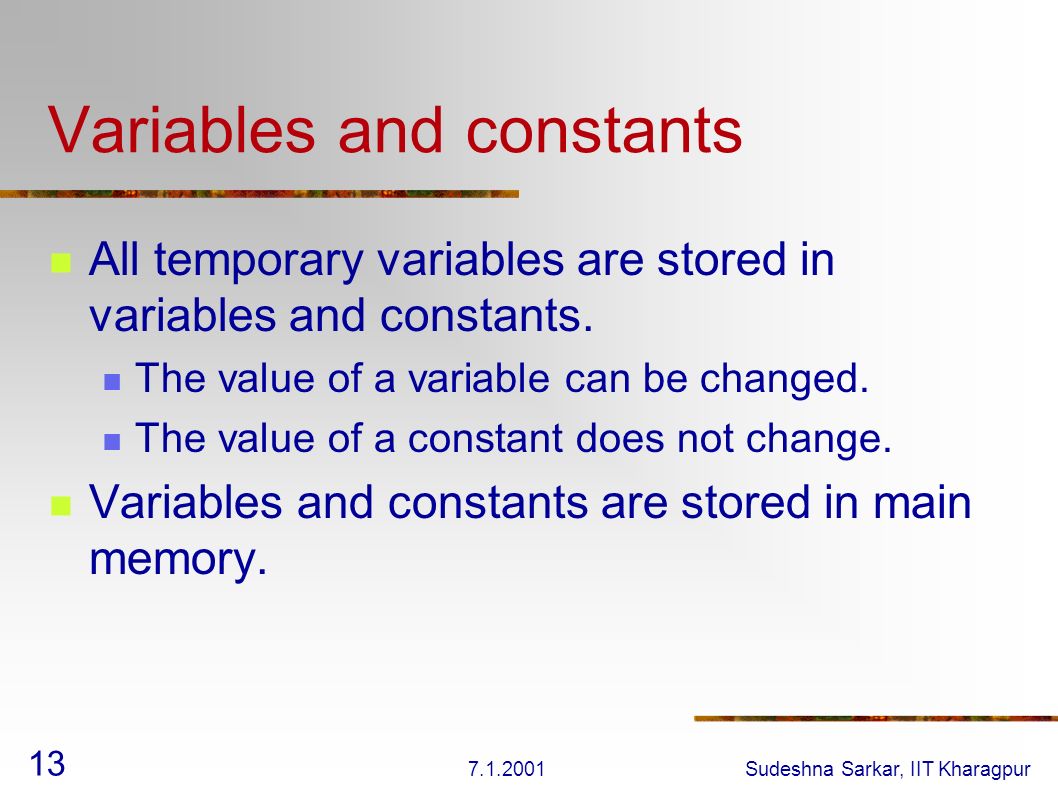 Variables and constants

All temporary variables are stored in variables and constants.

The value of a variable can be changed.

The value of a constant does not change.

Variables and constants are stored in main memory.

13

7.1.2001

Sudeshna Sarkar, IIT Kharagpur